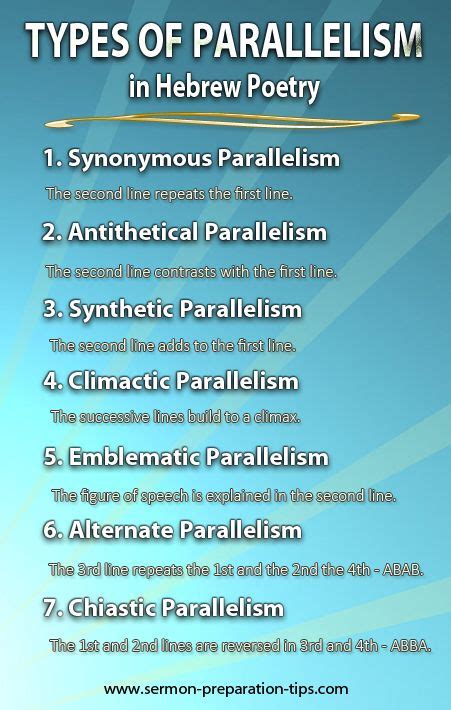 TYPES OF PARALLELISM
in Hebrew Poetry

1. Synonymous Parallelism
The second line repeats the first line.

2. Antithetical Parallelism
The second line contrasts with the first line.

3. Synthetic Parallelism
The second line adds to the first line.

4. Climactic Parallelism
The successive lines build to a climax.

5. Emblematic Parallelism
The figure of speech is explained in the second line.

6. Alternate Parallelism
The 3rd line repeats the 1st and the 2nd the 4th - ABAB.

7. Chiastic Parallelism
The 1st and 2nd lines are reversed in 3rd and 4th - ABBA.

www.sermon-preparation-tips.com